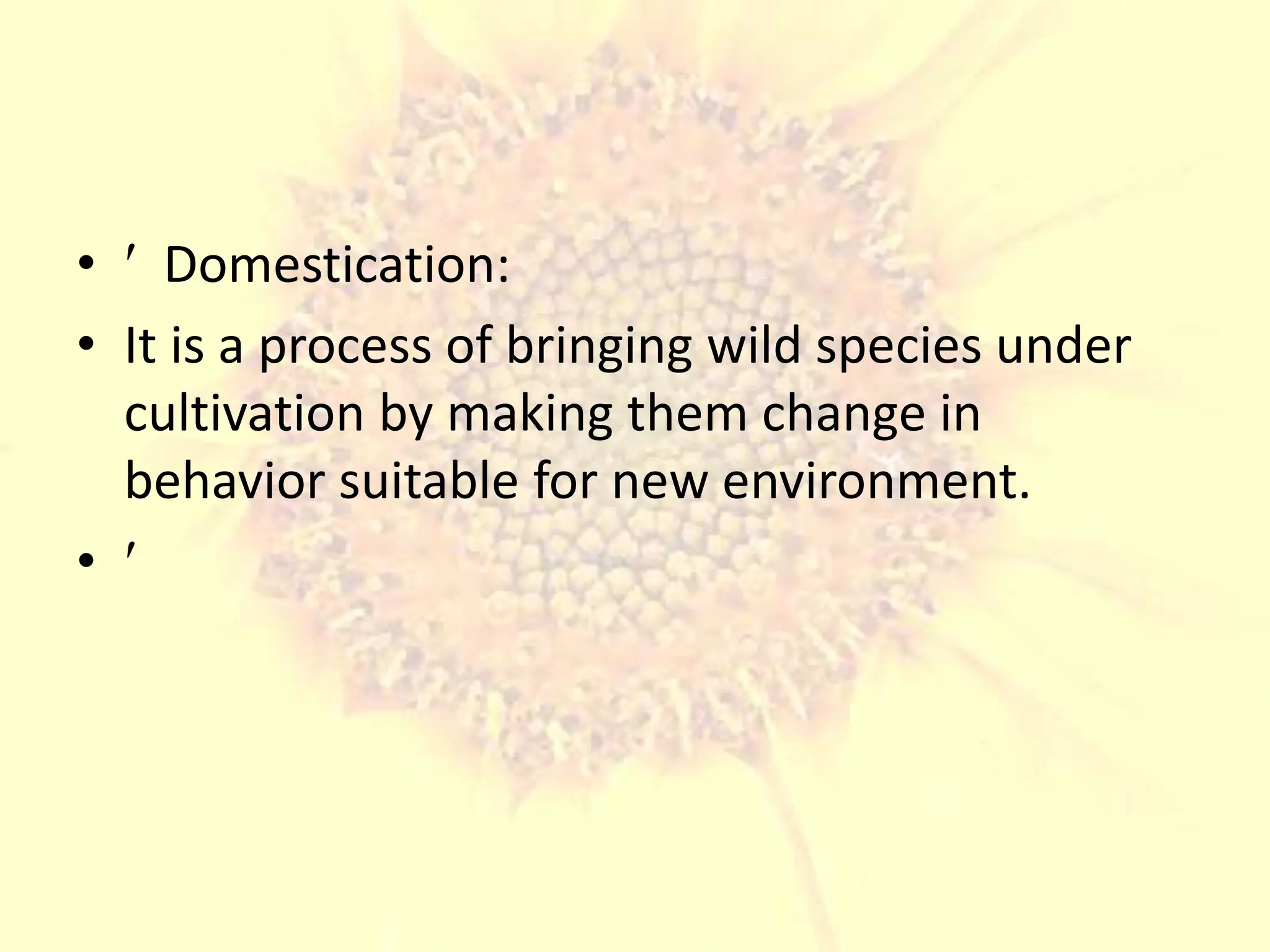 • ′ Domestication:
• It is a process of bringing wild species under cultivation by making them change in behavior suitable for new environment.
• ′